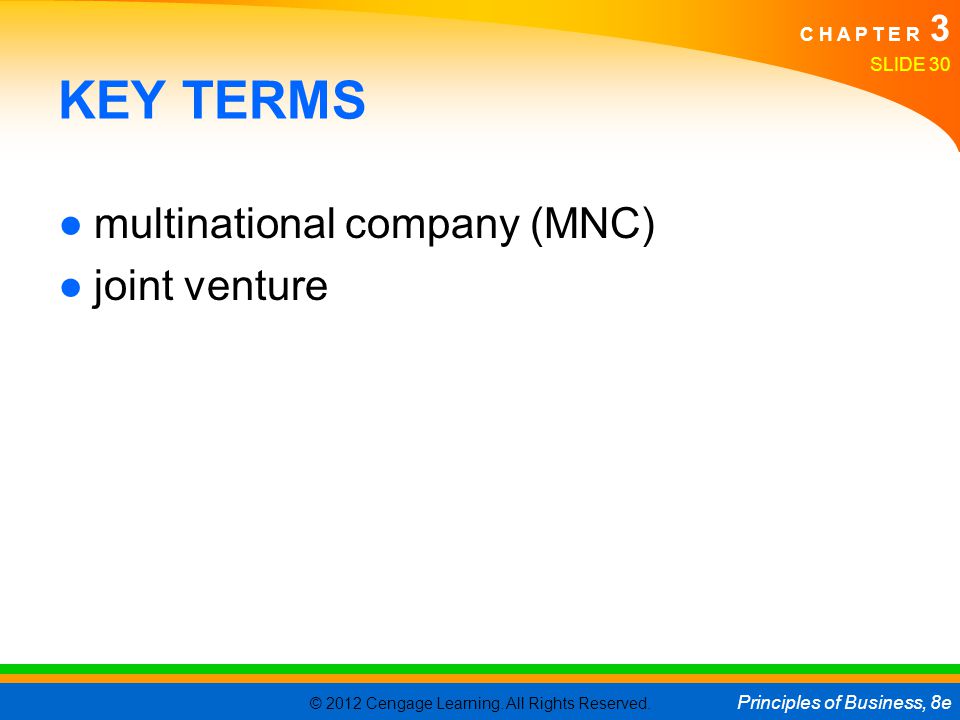 CHAPTER 3
SLIDE 30

KEY TERMS

● multinational company (MNC)
● joint venture

© 2012 Cengage Learning. All Rights Reserved.

Principles of Business, 8e